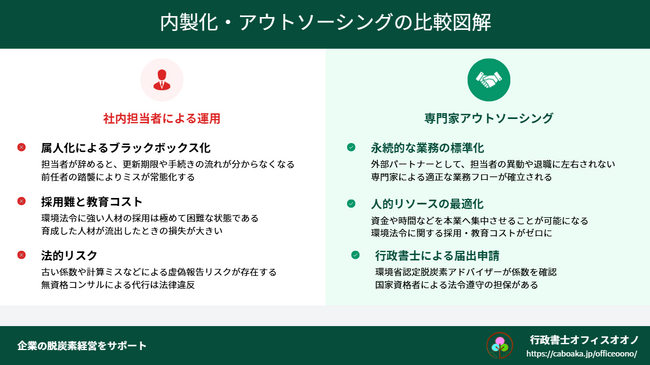 内製化・アウトソーシングの比較図解

社内担当者による運用

属人化によるブラックボックス化
担当者が辞めると、更新期限や手続きの流れが分からなくなる
前任者の踏襲によりミスが常態化する

採用難と教育コスト
環境法令に強い人材の採用は極めて困難な状態である
育成した人材が流出したときの損失が大きい

法的リスク
古い係数や計算ミスなどによる虚偽報告リスクが存在する
無資格コンサルによる代行は法律違反

専門家アウトソーシング

永続的な業務の標準化
外部パートナーとして、担当者の異動や退職に左右されない
専門家による適正な業務フローが確立される

人的リソースの最適化
資金や時間などを本業へ集中させることが可能になる
環境法令に関する採用・教育コストがゼロに

行政書士による届出申請
環境省認定脱炭素アドバイザーが係数を確認
国家資格者による法令遵守の担保がある

企業の脱炭素経営をサポート

行政書士オフィスオオノ
https://caboaka.jp/officeoono/